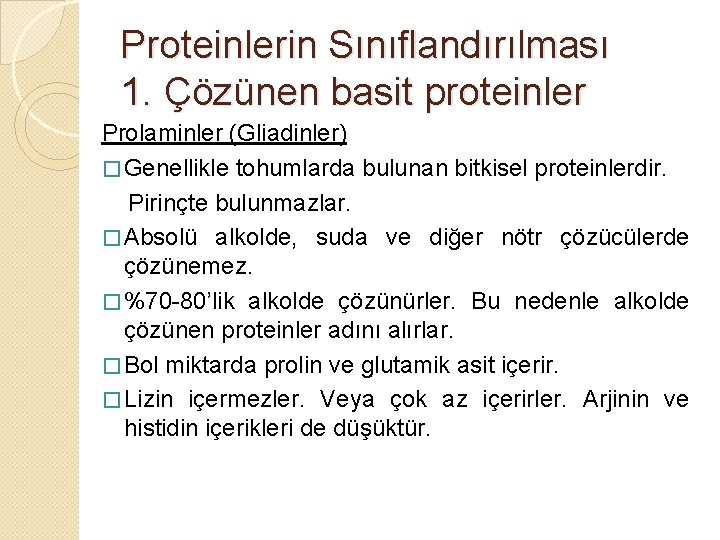 Proteinlerin Sınıflandırılması
1. Çözünen basit proteinler

Prolaminler (Gliadinler)

□ Genellikle tohumlarda bulunan bitkisel proteinlerdir. Pirinçte bulunmazlar.

□ Absolü alkolde, suda ve diğer nötr çözücülerde çözünemez.

□ %70-80'lik alkolde çözünürler. Bu nedenle alkolde çözünen proteinler adını alırlar.

□ Bol miktarda prolin ve glutamik asit içerir.

□ Lizin içermezler. Veya çok az içerirler. Arjinin ve histidin içerikleri de düşüktür.